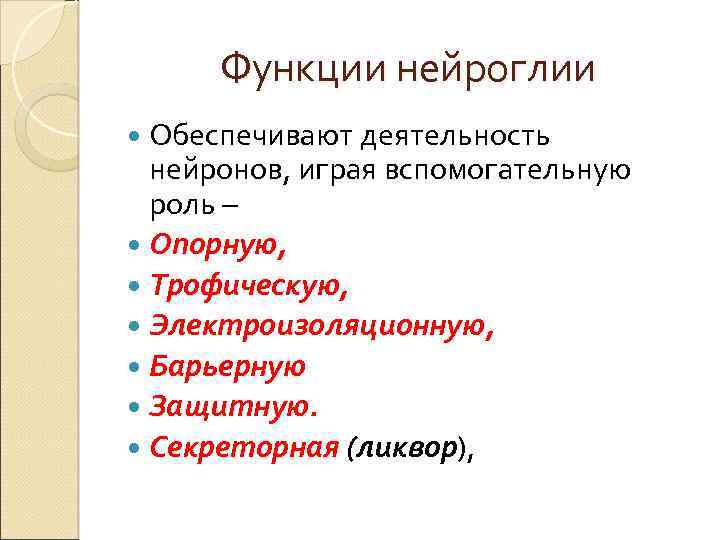 Функции нейроглии

Обеспечивают деятельность нейронов, играя вспомогательную роль –

Опорную,

Трофическую,

Электроизоляционную,

Барьерную

Защитную.

Секреторная (ликвор),